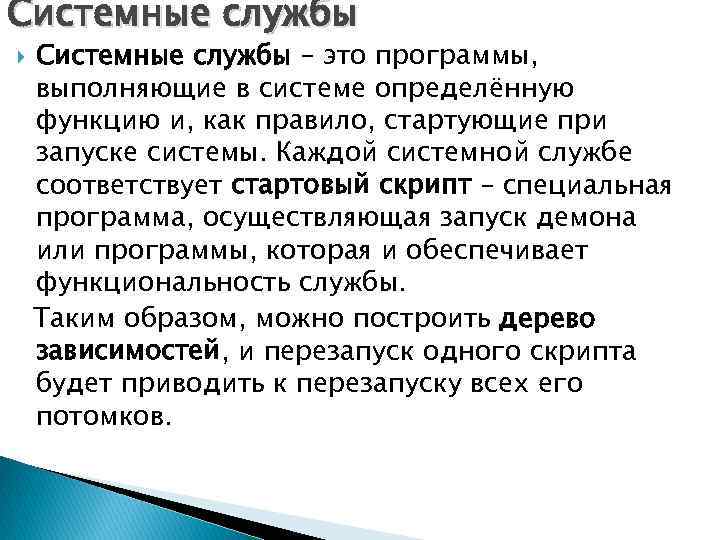 Системные службы

Системные службы – это программы, выполняющие в системе определённую функцию и, как правило, стартующие при запуске системы. Каждой системной службе соответствует стартовый скрипт – специальная программа, осуществляющая запуск демона или программы, которая и обеспечивает функциональность службы.

Таким образом, можно построить дерево зависимостей, и перезапуск одного скрипта будет приводить к перезапуску всех его потомков.